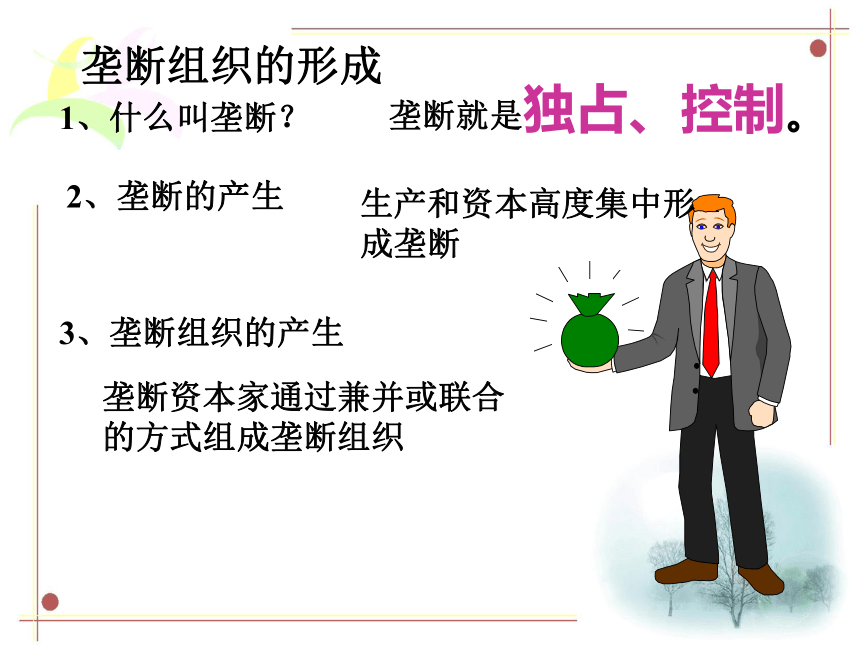 垄断组织的形成

1、什么叫垄断？

垄断就是独占、控制。

2、垄断的产生

生产和资本高度集中形成垄断

3、垄断组织的产生

垄断资本家通过兼并或联合的方式组成垄断组织